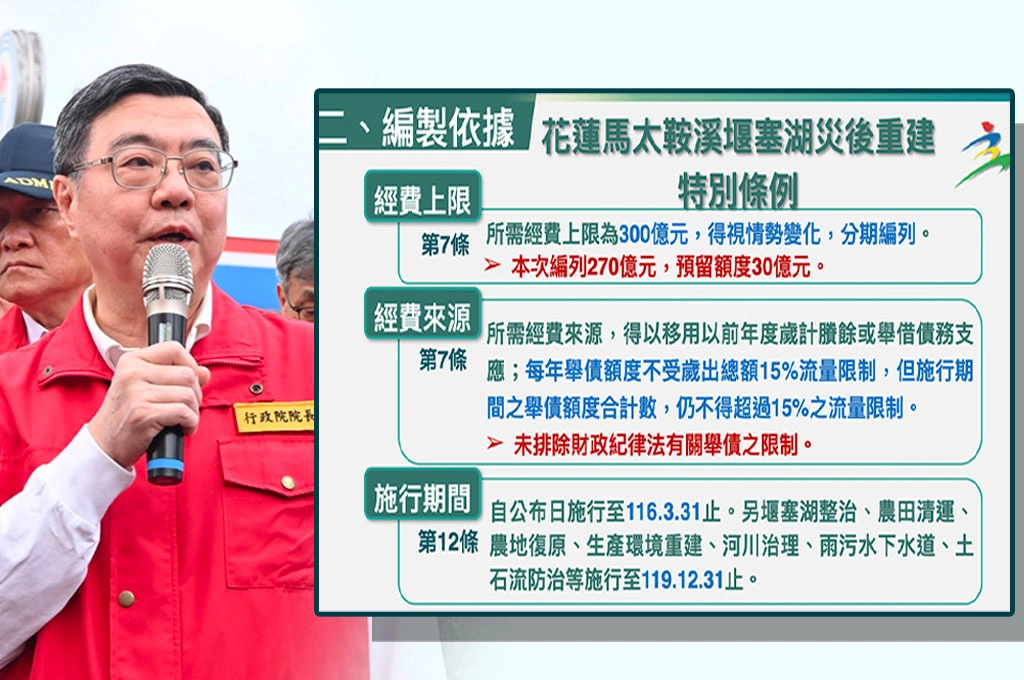 ADMI

行政院院長

二、編製依據

花蓮馬太鞍溪堰塞湖災後重建特別條例

經費上限

第7條

所需經費上限為300億元，得視情勢變化，分期編列。

➢ 本次編列270億元，預留額度30億元。

經費來源

第7條

所需經費來源，得以移用以前年度歲計賸餘或舉借債務支應；每年舉債額度不受歲出總額15%流量限制，但施行期間之舉債額度合計數，仍不得超過15%之流量限制。

➢ 未排除財政紀律法有關舉債之限制。

施行期間

第12條

自公布日施行至116.3.31止。另堰塞湖整治、農田清運、農地復原、生產環境重建、河川治理、雨污水下水道、土石流防治等施行至119.12.31止。